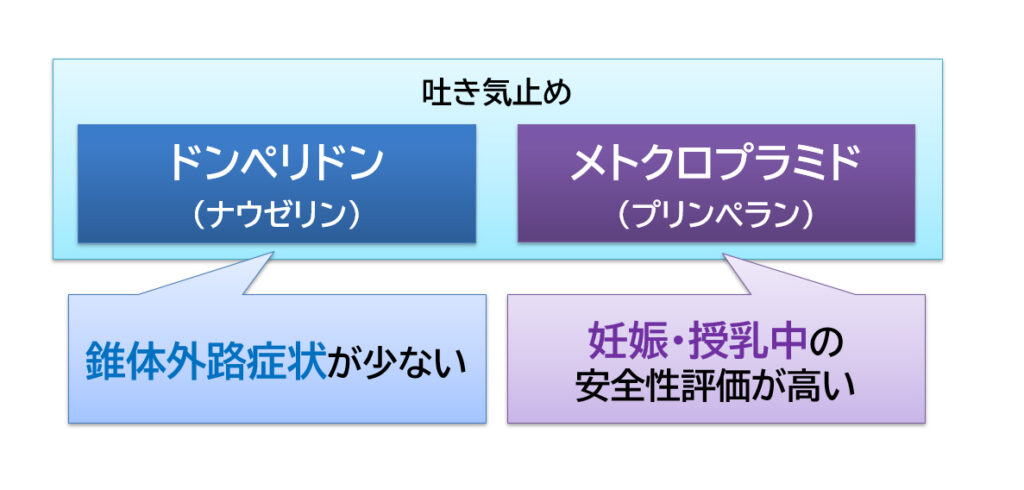 吐き気止め

ドンペリドン
（ナウゼリン）

メトクロプラミド
（プリンペラン）

錐体外路症状が少ない

妊娠・授乳中の
安全性評価が高い